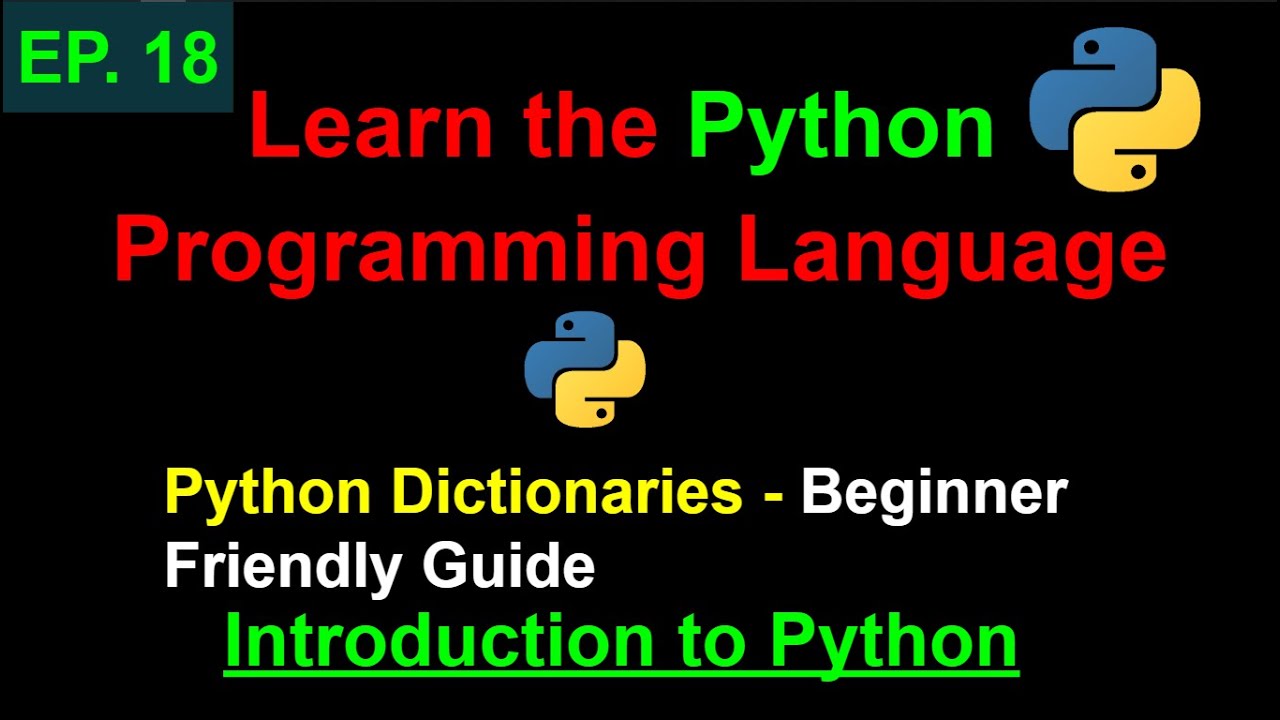 EP. 18

Learn the Python Programming Language

Python Dictionaries - Beginner Friendly Guide

Introduction to Python